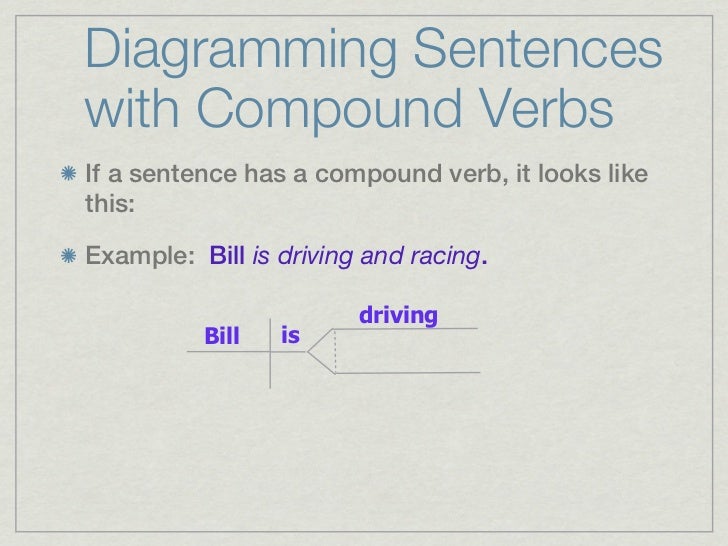 Diagramming Sentences with Compound Verbs

If a sentence has a compound verb, it looks like this:

Example: Bill is driving and racing.

Bill

is

driving